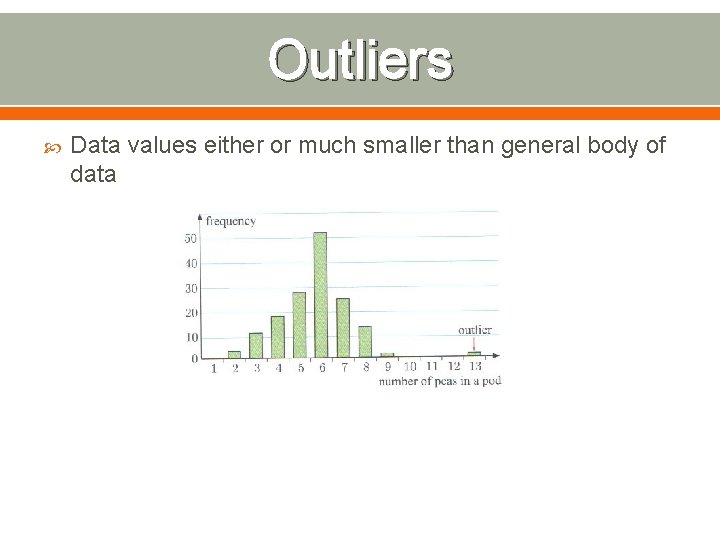 Outliers

Data values either or much smaller than general body of data

frequency

50
40
30
20
10
0

outlier

1 2 3 4 5 6 7 8 9 10 11 12 13

number of peas in a pod